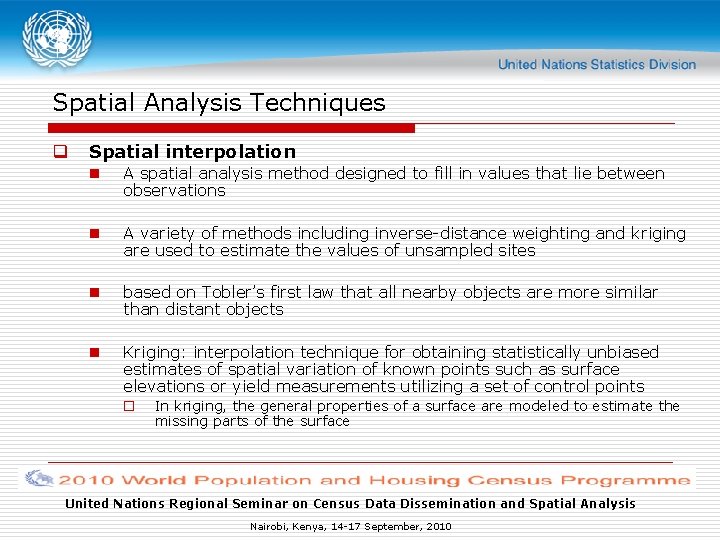 United Nations Statistics Division

Spatial Analysis Techniques

Spatial interpolation

A spatial analysis method designed to fill in values that lie between observations

A variety of methods including inverse-distance weighting and kriging are used to estimate the values of unsampled sites

based on Tobler's first law that all nearby objects are more similar than distant objects

Kriging: interpolation technique for obtaining statistically unbiased estimates of spatial variation of known points such as surface elevations or yield measurements utilizing a set of control points

In kriging, the general properties of a surface are modeled to estimate the missing parts of the surface

2010 World Population and Housing Census Programme

United Nations Regional Seminar on Census Data Dissemination and Spatial Analysis

Nairobi, Kenya, 14-17 September, 2010